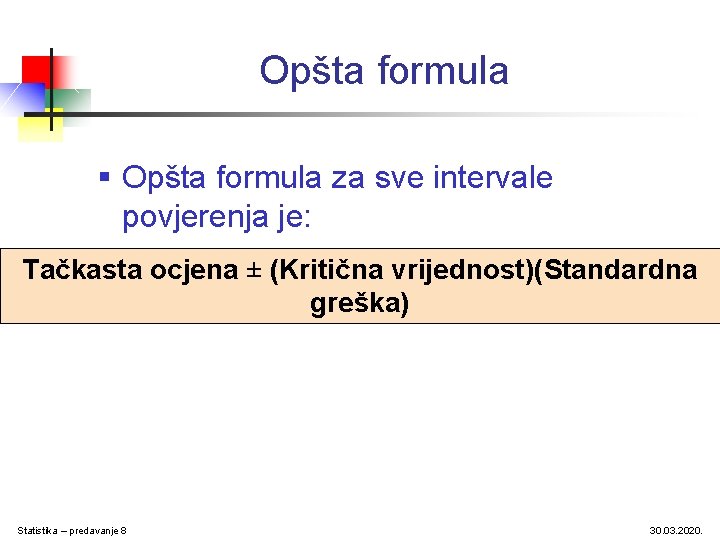 Opšta formula

▪ Opšta formula za sve intervale povjerenja je:

Tačkasta ocjena ± (Kritična vrijednost)(Standardna greška)

Statistika – predavanje 8

30.03.2020.